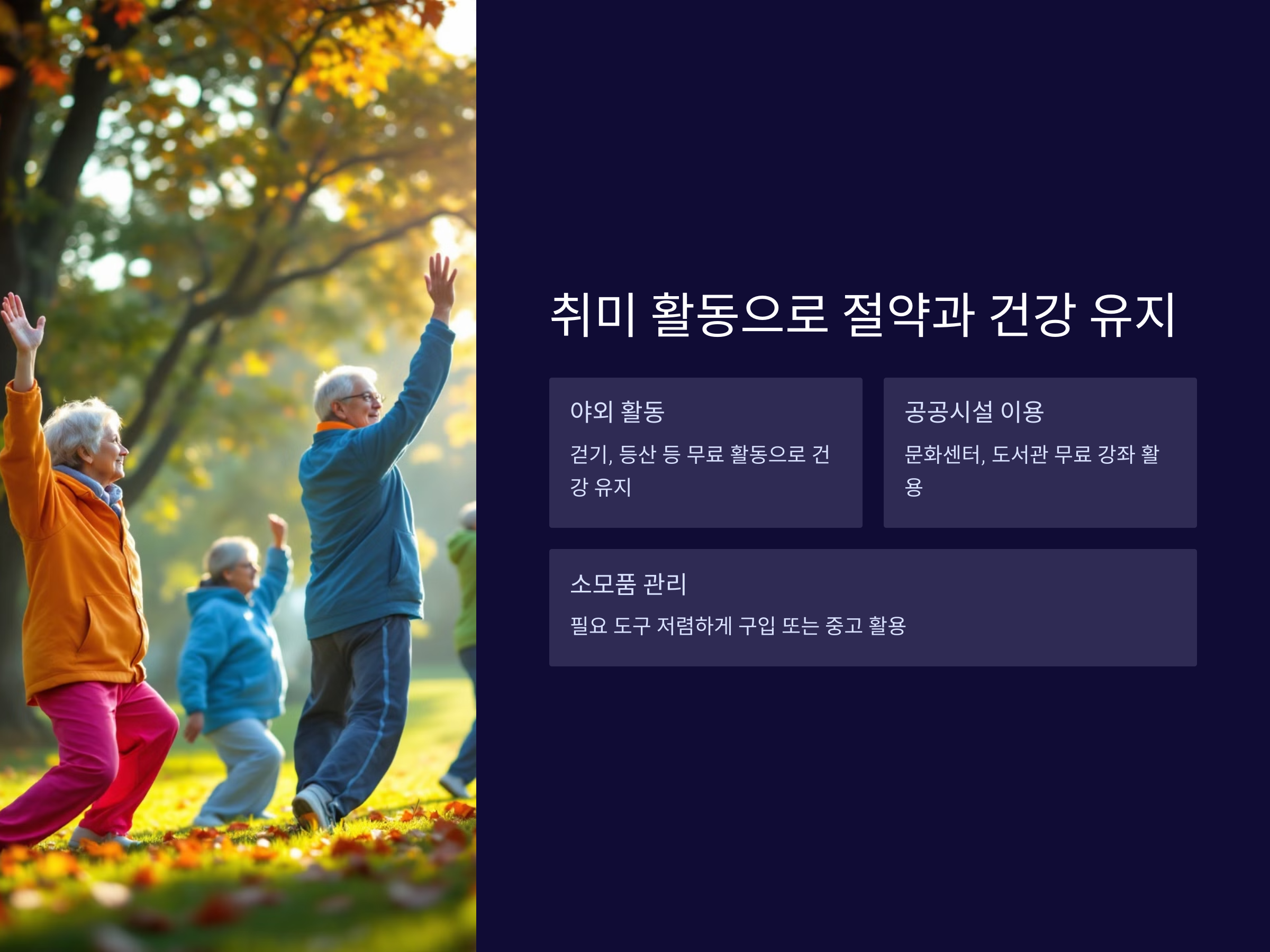 취미 활동으로 절약과 건강 유지

야외 활동

걷기, 등산 등 무료 활동으로 건강 유지

공공시설 이용

문화센터, 도서관 무료 강좌 활용

소모품 관리

필요 도구 저렴하게 구입 또는 중고 활용